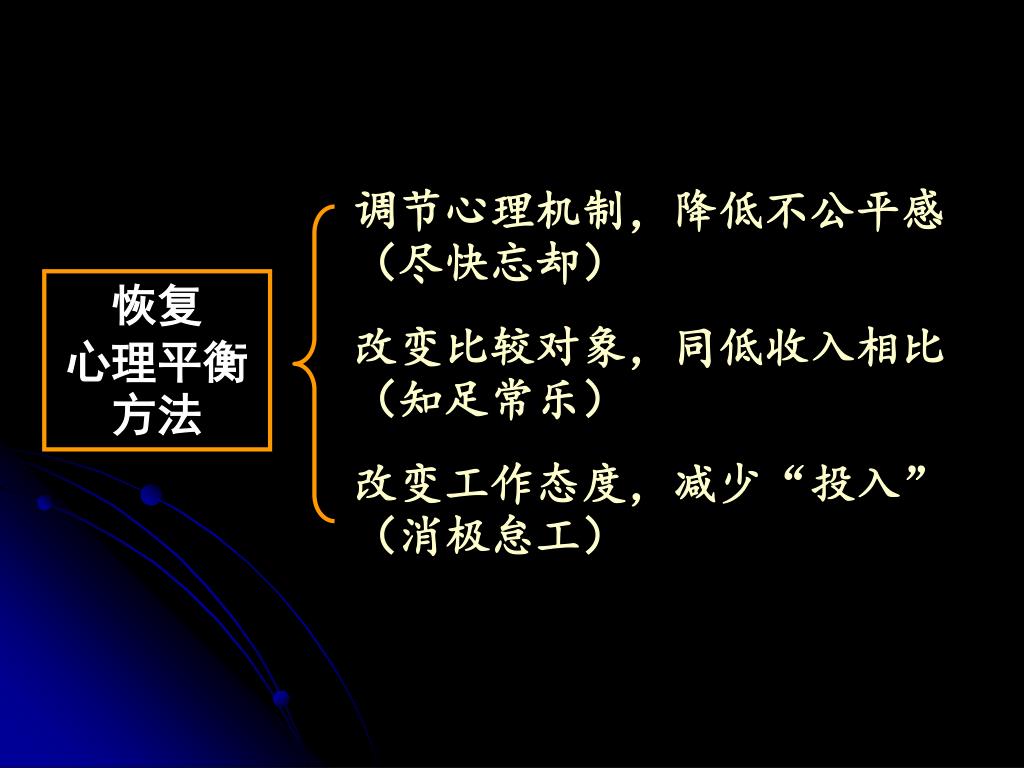 恢复
心理平衡
方法

调节心理机制，降低不公平感（尽快忘却）

改变比较对象，同低收入相比（知足常乐）

改变工作态度，减少“投入”（消极怠工）